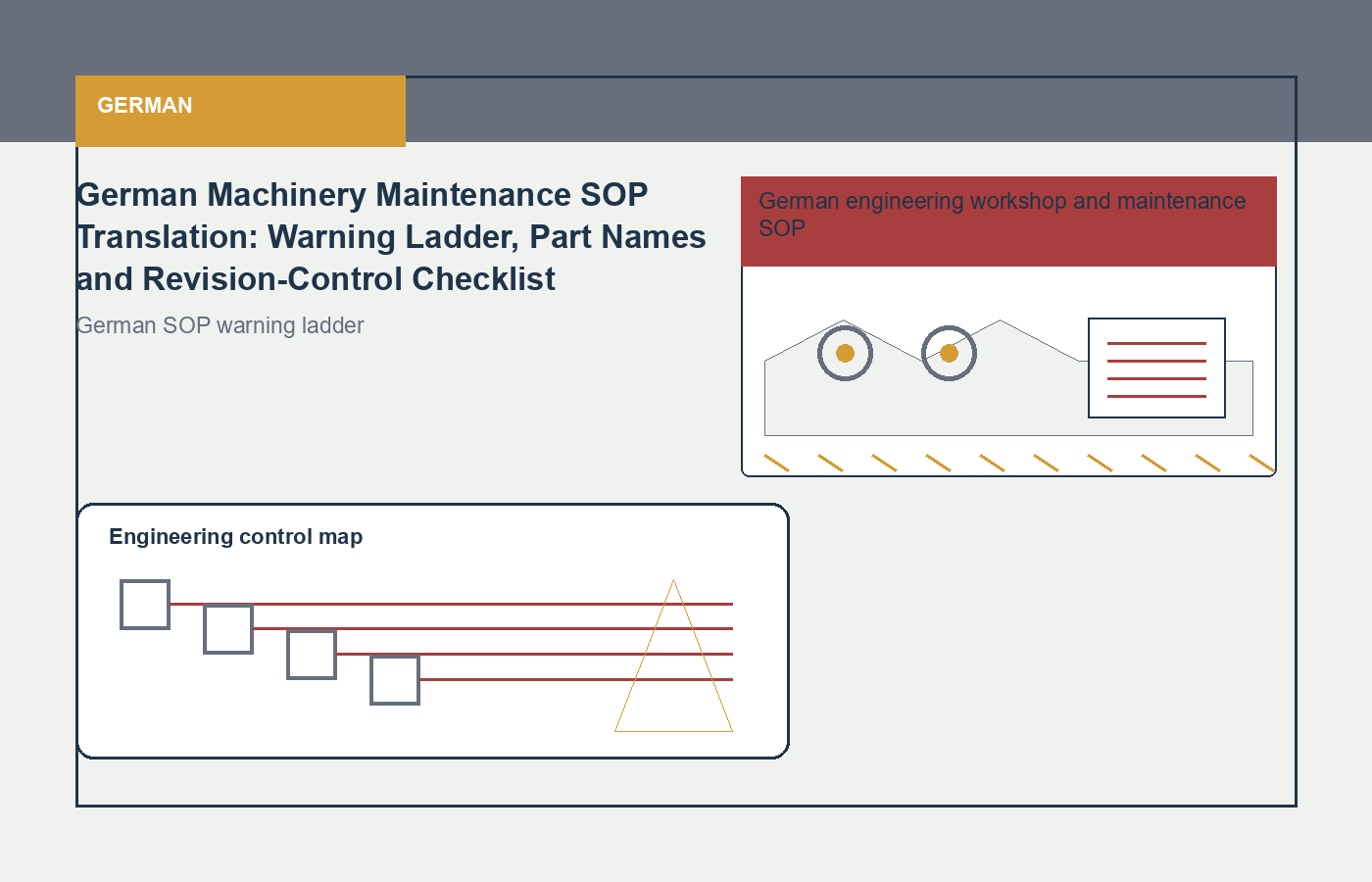 GERMAN

German Machinery Maintenance SOP Translation: Warning Ladder, Part Names and Revision-Control Checklist

German SOP warning ladder

German engineering workshop and maintenance SOP

Engineering control map